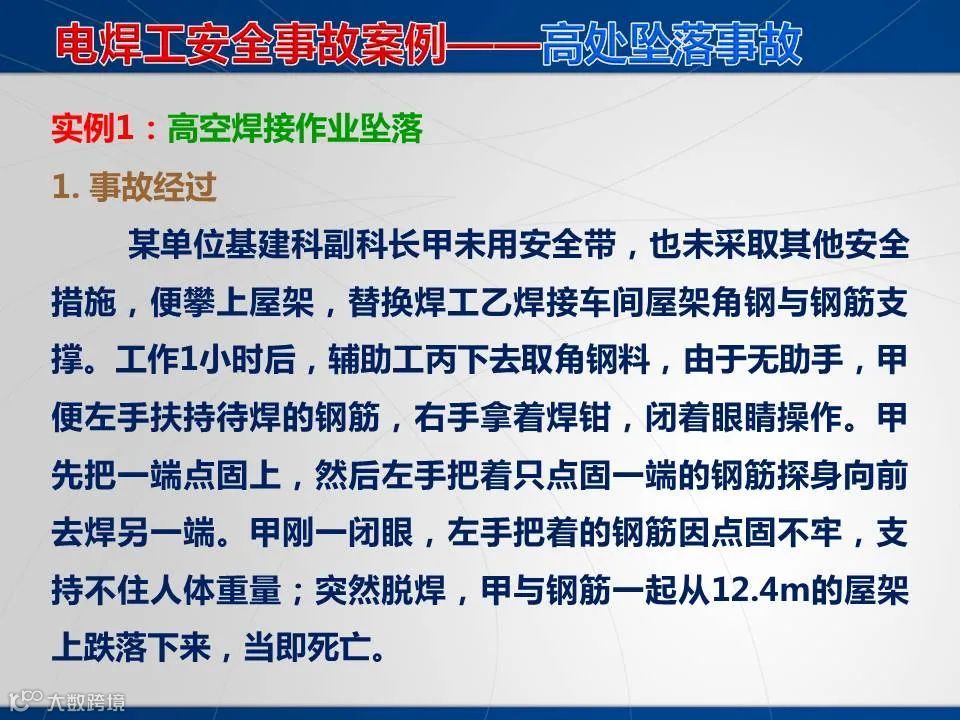 电焊工安全事故案例——高处坠落事故

实例1：高空焊接作业坠落

1. 事故经过

某单位基建科副科长甲未用安全带，也未采取其他安全措施，便攀上屋架，替换焊工乙焊接车间屋架角钢与钢筋支撑。工作1小时后，辅助工丙下去取角钢料，由于无助手，甲便左手扶持待焊的钢筋，右手拿着焊钳，闭着眼睛操作。甲先把一端点固上，然后左手把着只点固一端的钢筋探身向前去焊另一端。甲刚一闭眼，左手把着的钢筋因点固不牢，支持不住人体重量；突然脱焊，甲与钢筋一起从12.4m的屋架上跌落下来，当即死亡。

大数跨境